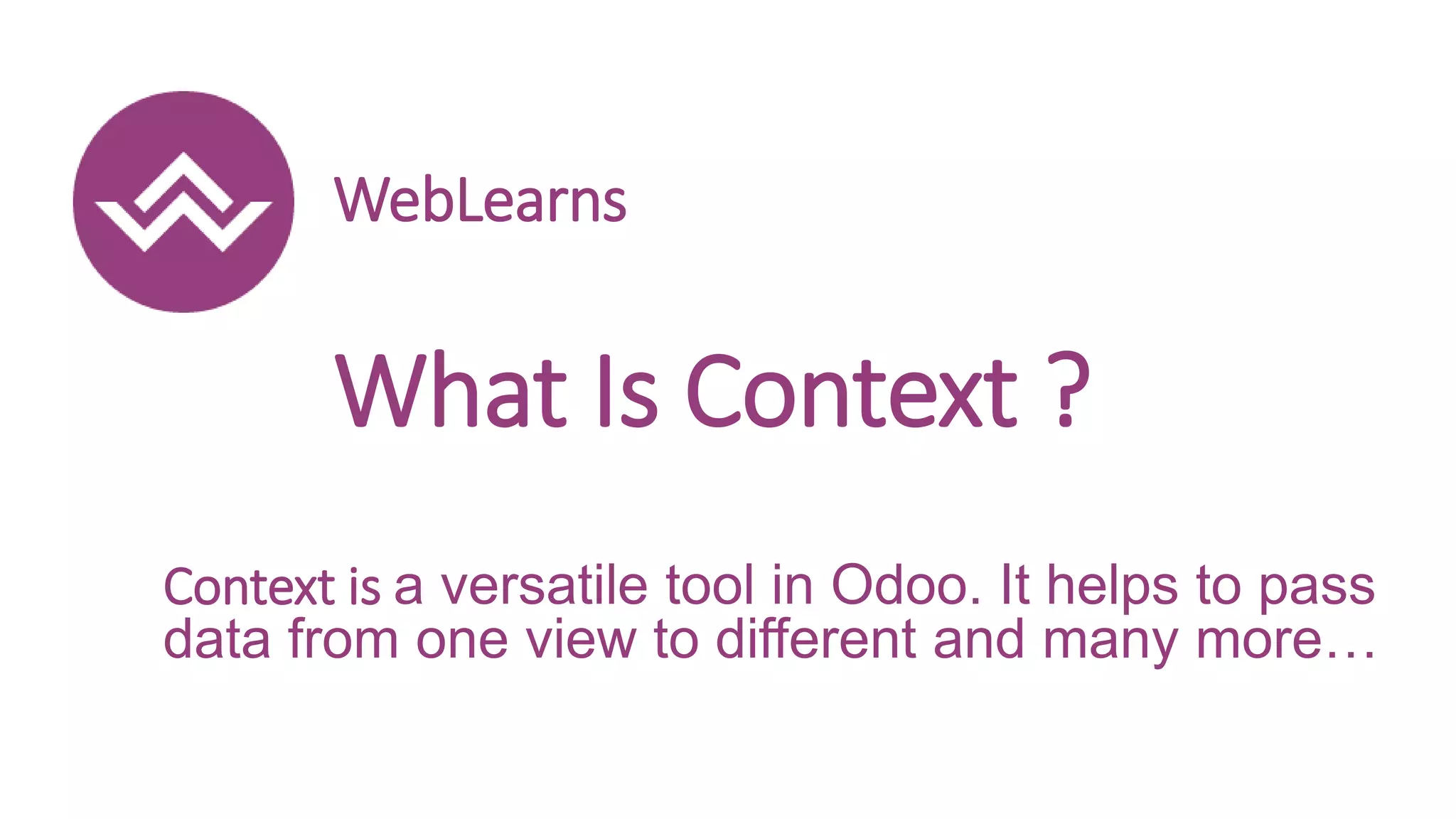 WebLearns

What Is Context ?

Context is a versatile tool in Odoo. It helps to pass data from one view to different and many more…